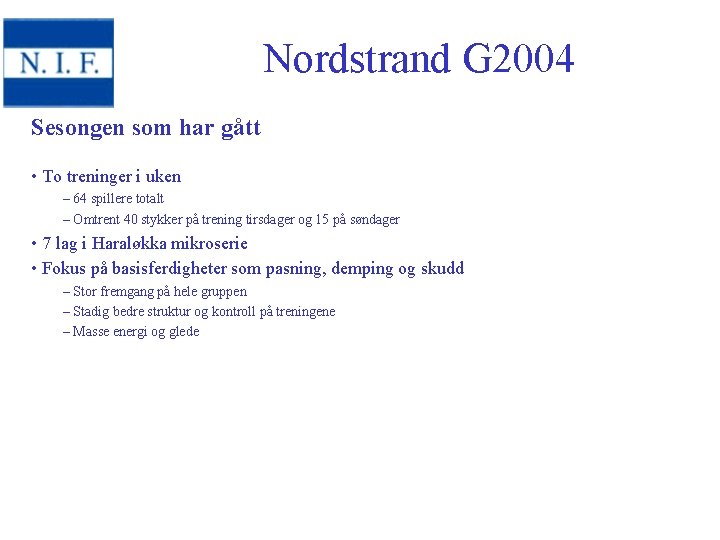 N. I. F.

Nordstrand G2004

Sesongen som har gått

• To treninger i uken
– 64 spillere totalt
– Omtrent 40 stykker på trening tirsdager og 15 på søndager
• 7 lag i Haraløkka mikroserie
• Fokus på basisferdigheter som pasning, demping og skudd
– Stor fremgang på hele gruppen
– Stadig bedre struktur og kontroll på treningene
– Masse energi og glede